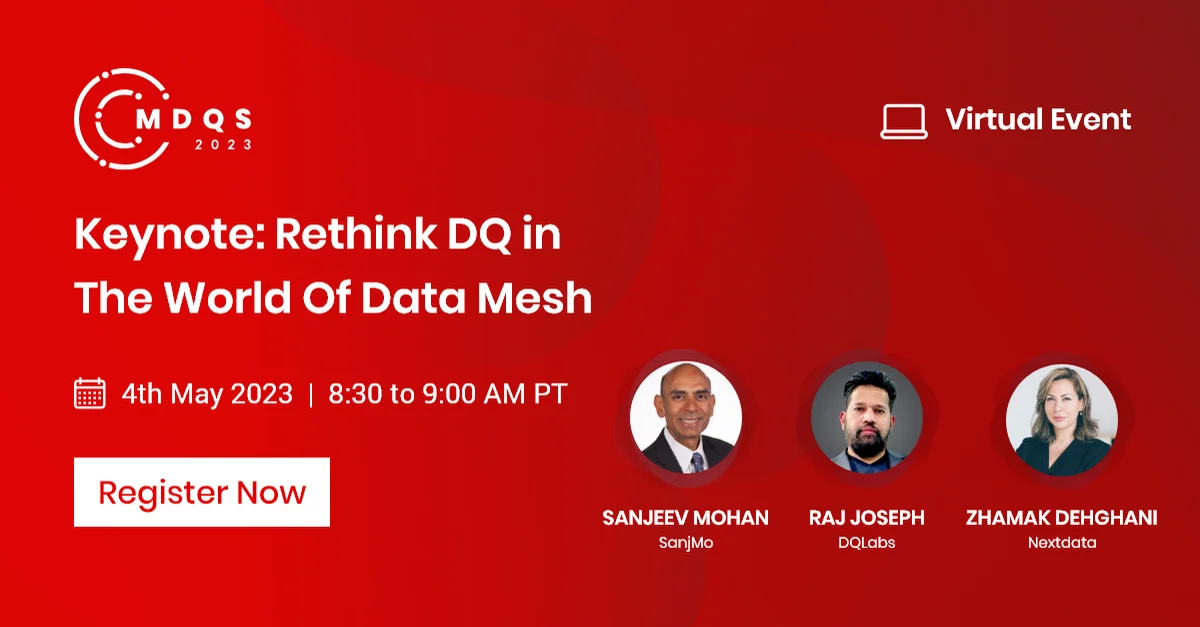 MDQS
2023

Virtual Event

Keynote: Rethink DQ in The World Of Data Mesh

4th May 2023 | 8:30 to 9:00 AM PT

Register Now

SANJEEV MOHAN
SanjMo

RAJ JOSEPH
DQLabs

ZHAMAK DEHGHANI
Nextdata